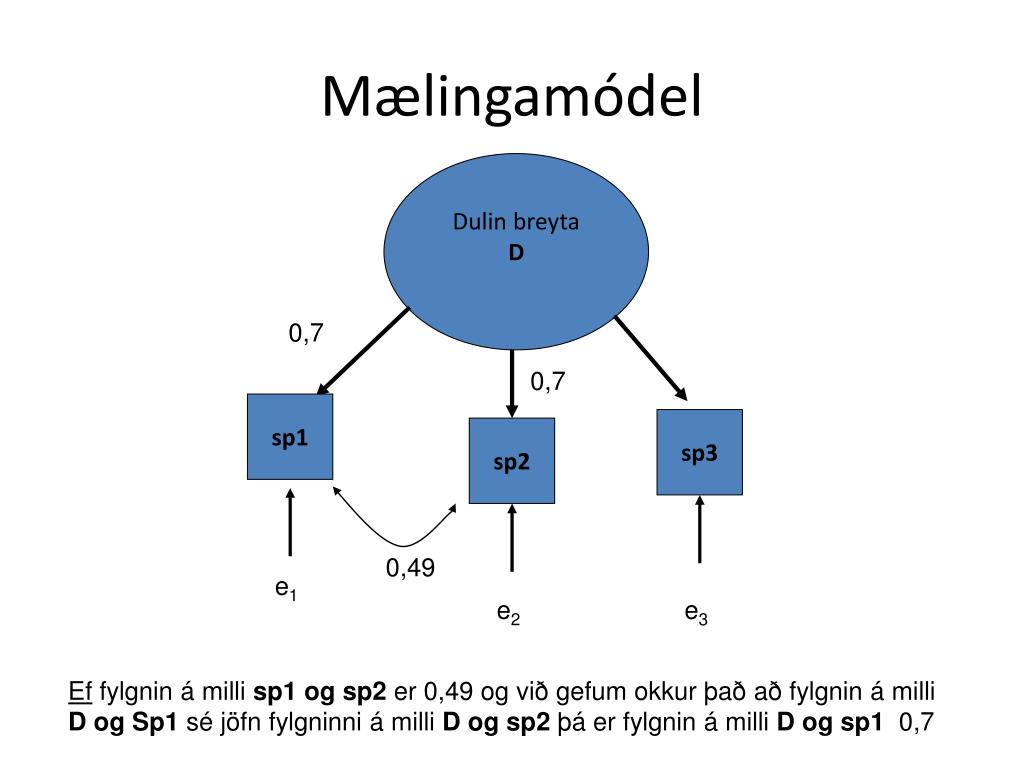 Mælingamódel

Dulin breyta
D

0,7

0,7

sp1

sp2

sp3

0,49

$e_1$

$e_2$

$e_3$

Ef fylgnin á milli sp1 og sp2 er 0,49 og við gefum okkur það að fylgnin á milli D og Sp1 sé jöfn fylgninni á milli D og sp2 þá er fylgnin á milli D og sp1 0,7